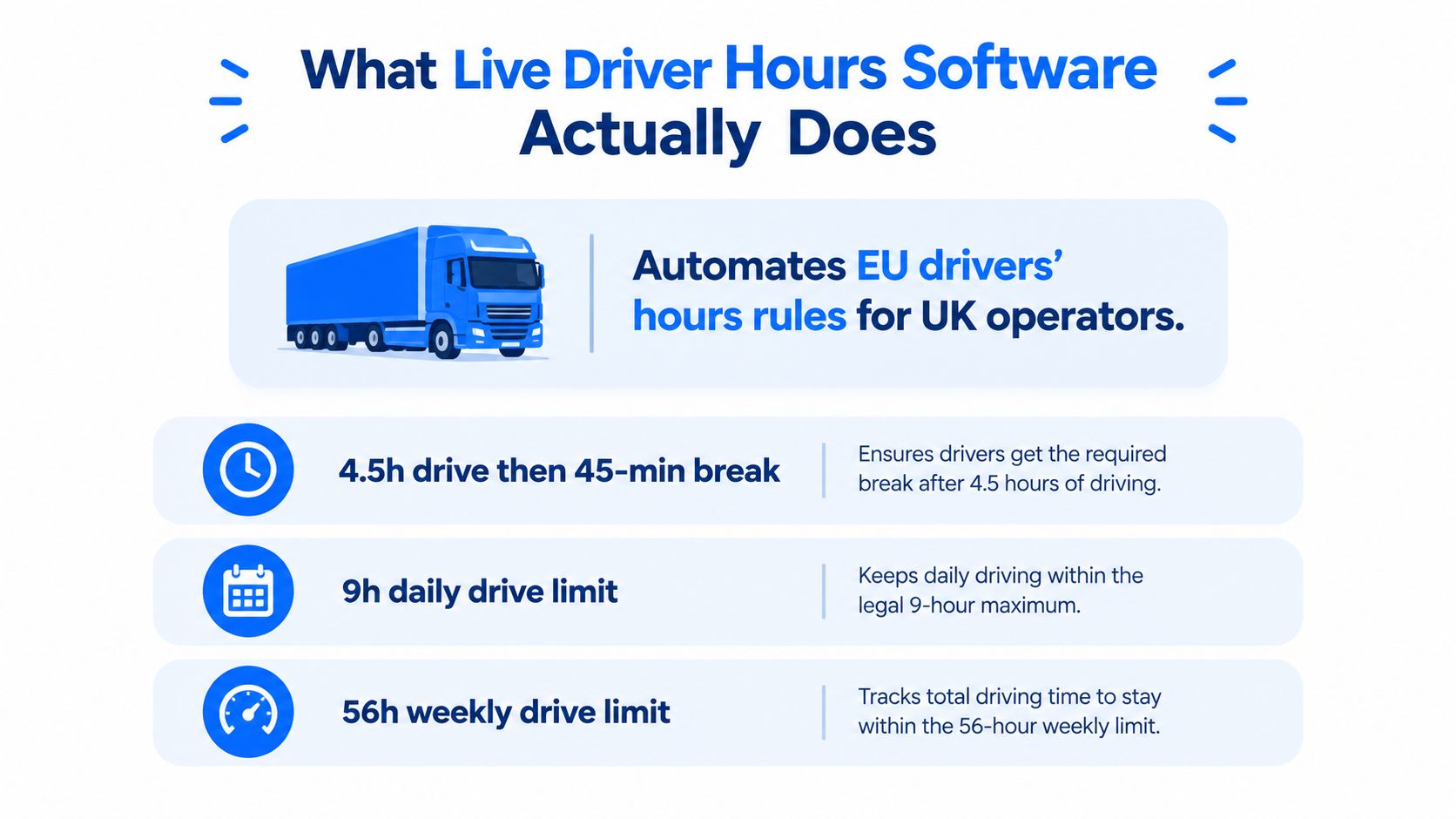 What Live Driver Hours Software Actually Does

Automates EU drivers' hours rules for UK operators.

4.5h drive then 45-min break
Ensures drivers get the required break after 4.5 hours of driving.

9h daily drive limit
Keeps daily driving within the legal 9-hour maximum.

56h weekly drive limit
Tracks total driving time to stay within the 56-hour weekly limit.